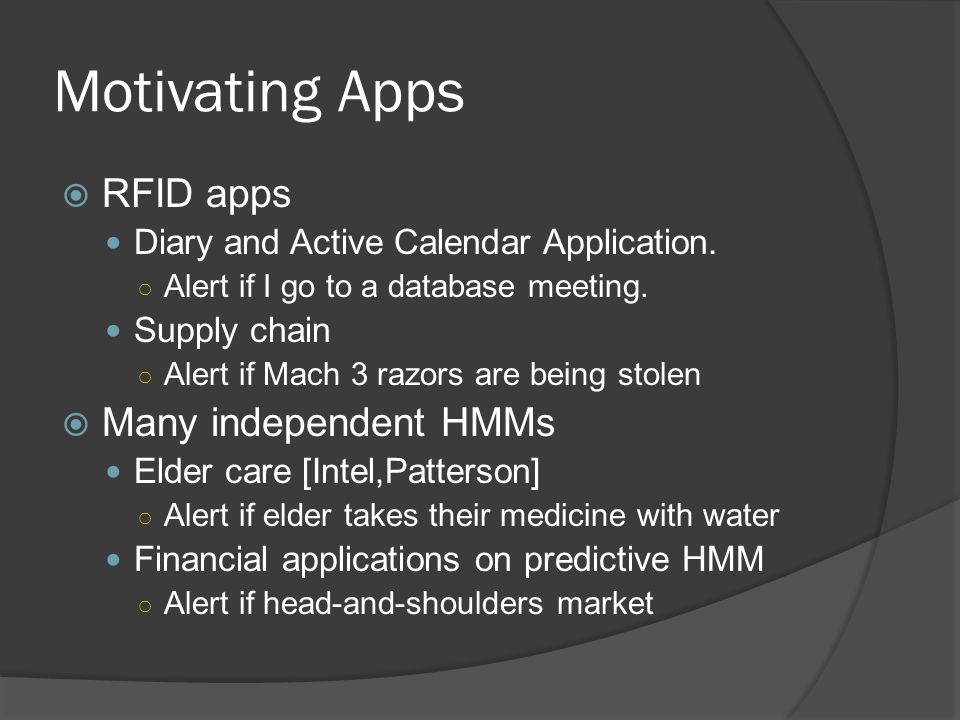 Motivating Apps

RFID apps
Diary and Active Calendar Application.
Alert if I go to a database meeting.
Supply chain
Alert if Mach 3 razors are being stolen
Many independent HMMs
Elder care [Intel,Patterson]
Alert if elder takes their medicine with water
Financial applications on predictive HMM
Alert if head-and-shoulders market